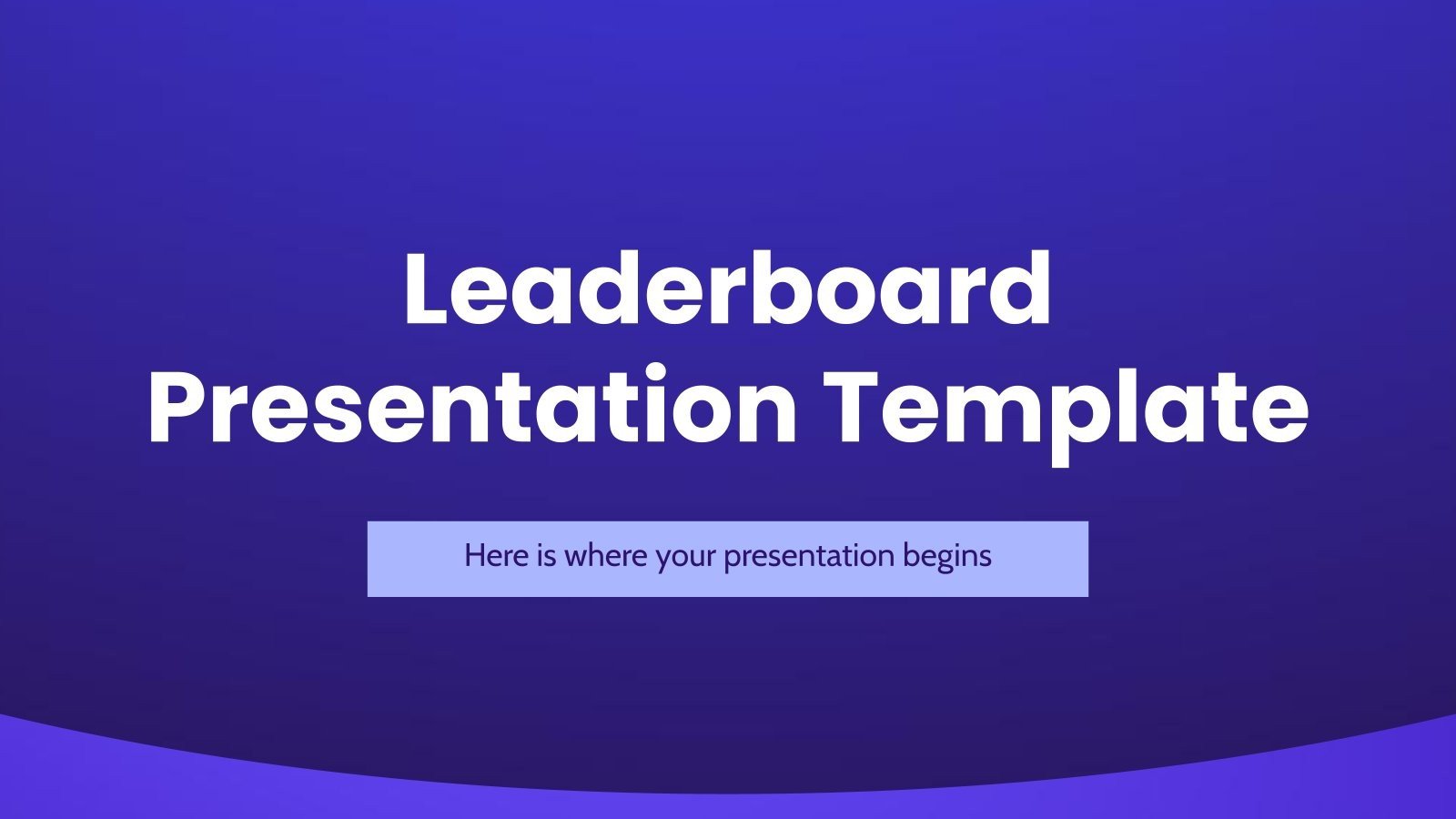 Leaderboard Presentation Template

Here is where your presentation begins